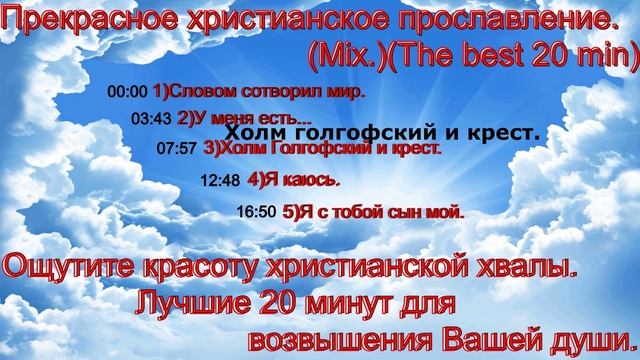 Прекрасное христианское прославление. (Mix.)(The best 20 min)

00:00 1)Словом сотворил мир.
03:43 2)У меня есть...
Холм голгофский и крест.
07:57 3)Холм Голгофский и крест.
12:48 4)Я каюсь.
16:50 5)Я с тобой сын мой.

Ощутите красоту христианской хвалы. Лучшие 20 минут для возвышения Вашей души.